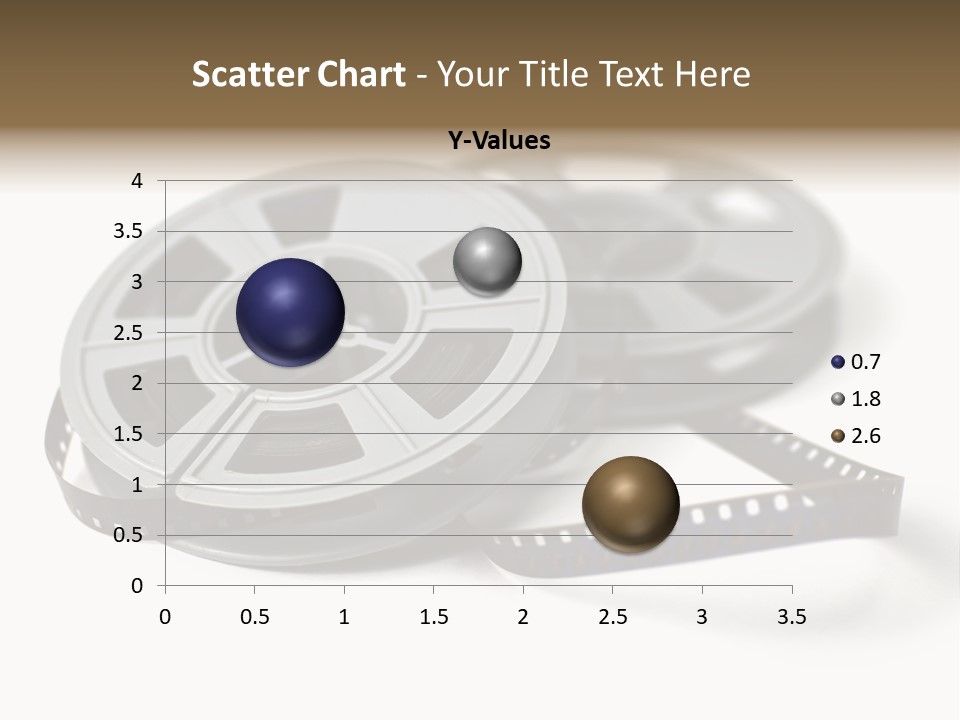 Scatter Chart - Your Title Text Here

Y-Values

4
3.5
3
2.5
2
1.5
1
0.5
0

0 0.5 1 1.5 2 2.5 3 3.5

0.7
1.8
2.6